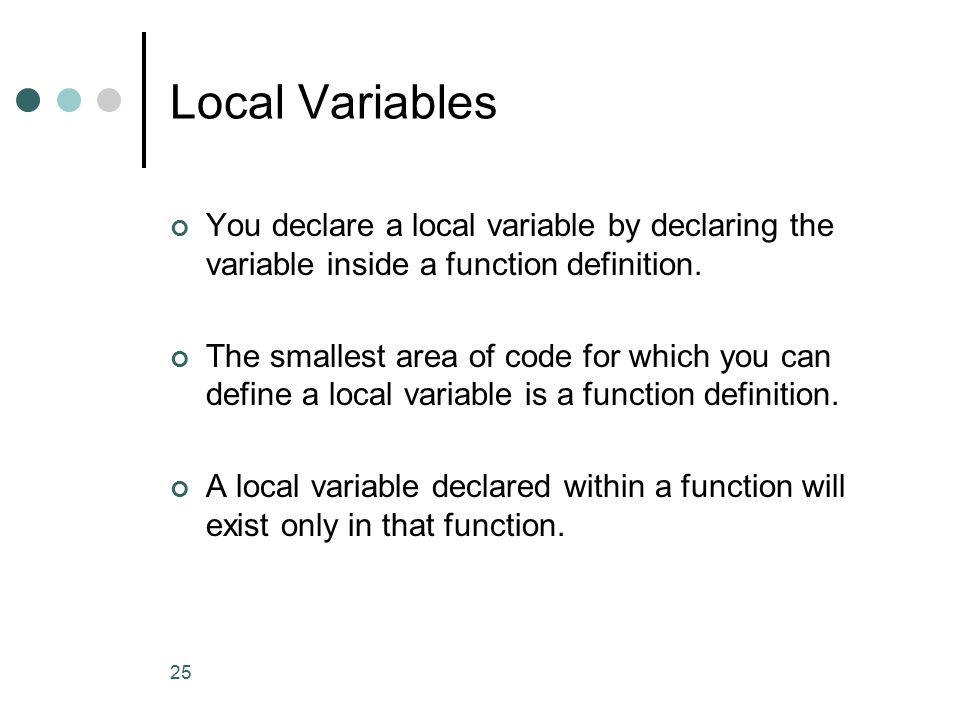 Local Variables

You declare a local variable by declaring the variable inside a function definition.

The smallest area of code for which you can define a local variable is a function definition.

A local variable declared within a function will exist only in that function.

25